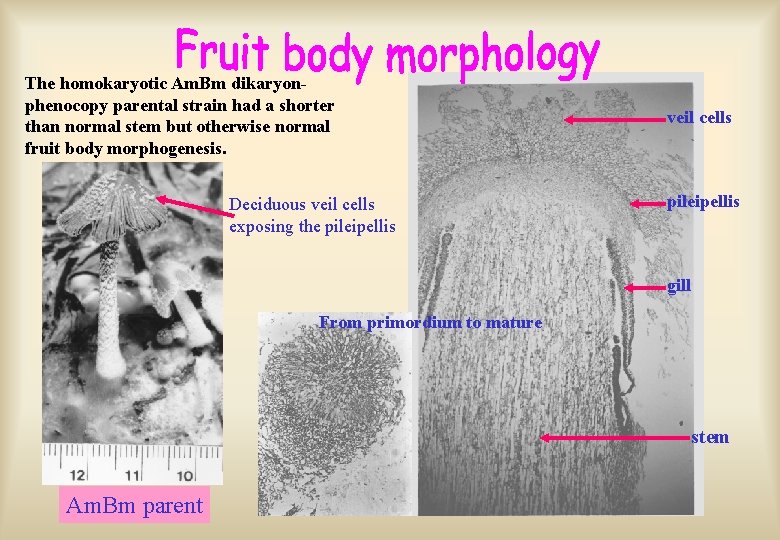 Fruit body morphology

The homokaryotic AmBm dikaryon-phenocopy parental strain had a shorter than normal stem but otherwise normal fruit body morphogenesis.

Deciduous veil cells exposing the pileipellis

12 11 10

AmBm parent

From primordium to mature

veil cells

pileipellis

gill

stem